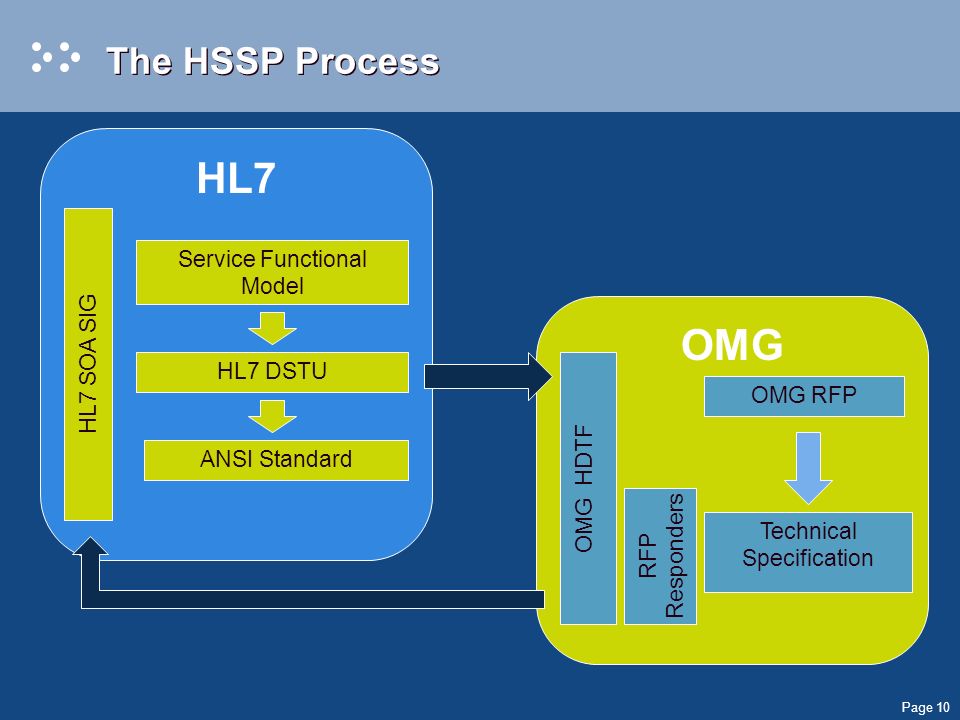 The HSSP Process

HL7

HL7 SOA SIG

Service Functional Model

HL7 DSTU

ANSI Standard

OMG

OMG HDTF

RFP Responders

OMG RFP

Technical Specification

Page 10